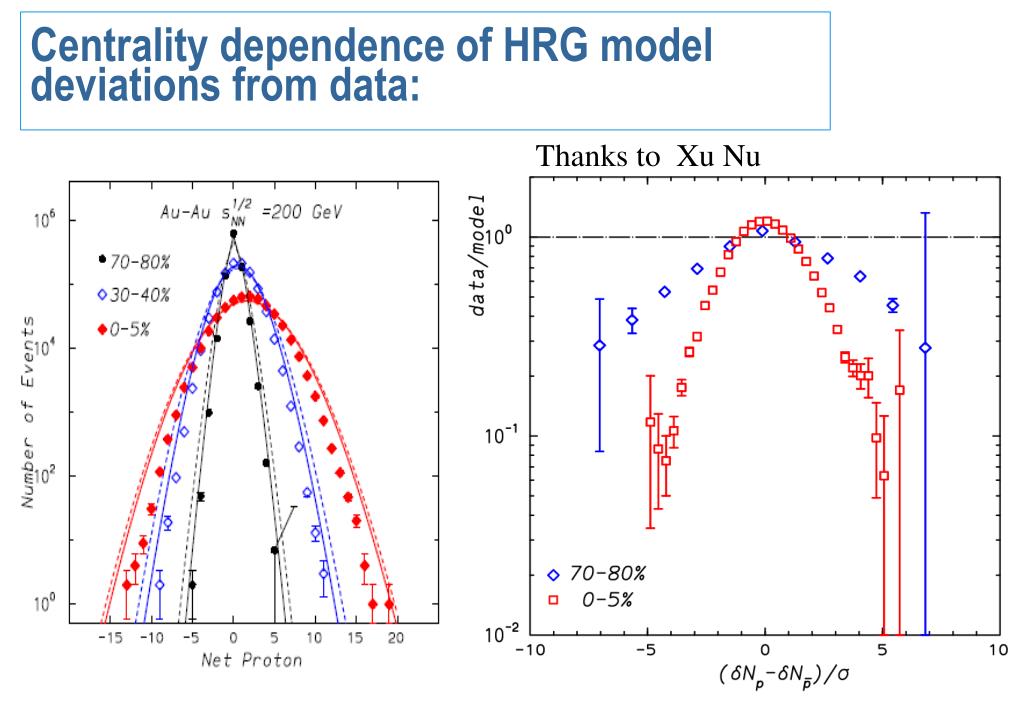 Centrality dependence of HRG model deviations from data:

Thanks to Xu Nu

Au-Au $s_{NN}^{1/2}$ =200 GeV

70-80%
30-40%
0-5%

Number of Events

$10^6$
$10^4$
$10^2$
$10^0$

-15 -10 -5 0 5 10 15 20

Net Proton

data/model

$10^0$
$10^{-1}$
$10^{-2}$

70-80%
0-5%

-10 -5 0 5 10

$(\delta N_p - \delta N_{\bar{p}})/\sigma$